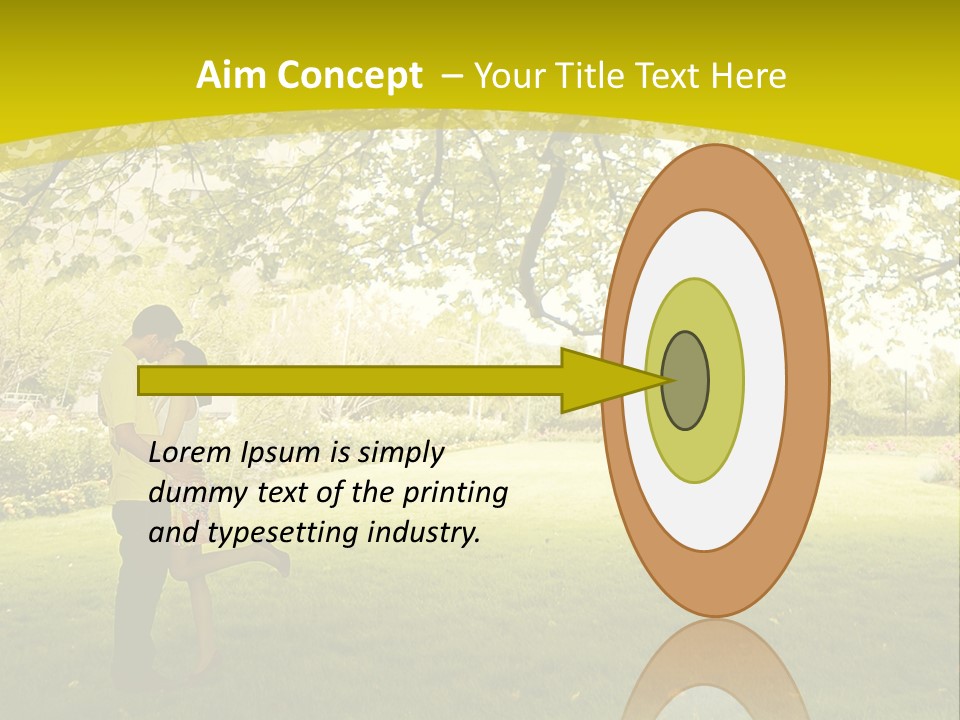 Aim Concept – Your Title Text Here

Lorem Ipsum is simply dummy text of the printing and typesetting industry.